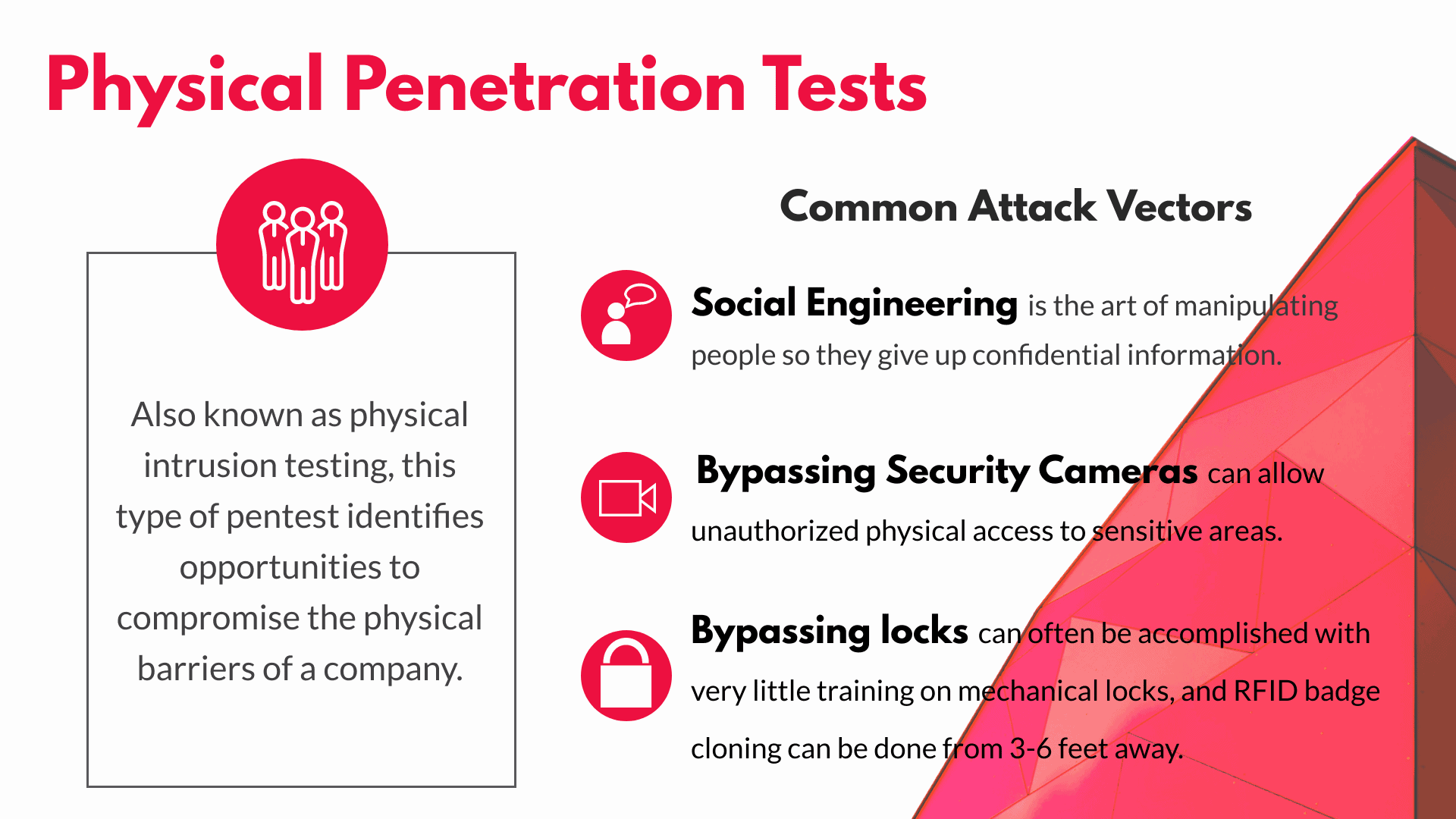 Physical Penetration Tests

Also known as physical intrusion testing, this type of pentest identifies opportunities to compromise the physical barriers of a company.

Common Attack Vectors

Social Engineering is the art of manipulating people so they give up confidential information.

Bypassing Security Cameras can allow unauthorized physical access to sensitive areas.

Bypassing locks can often be accomplished with very little training on mechanical locks, and RFID badge cloning can be done from 3-6 feet away.